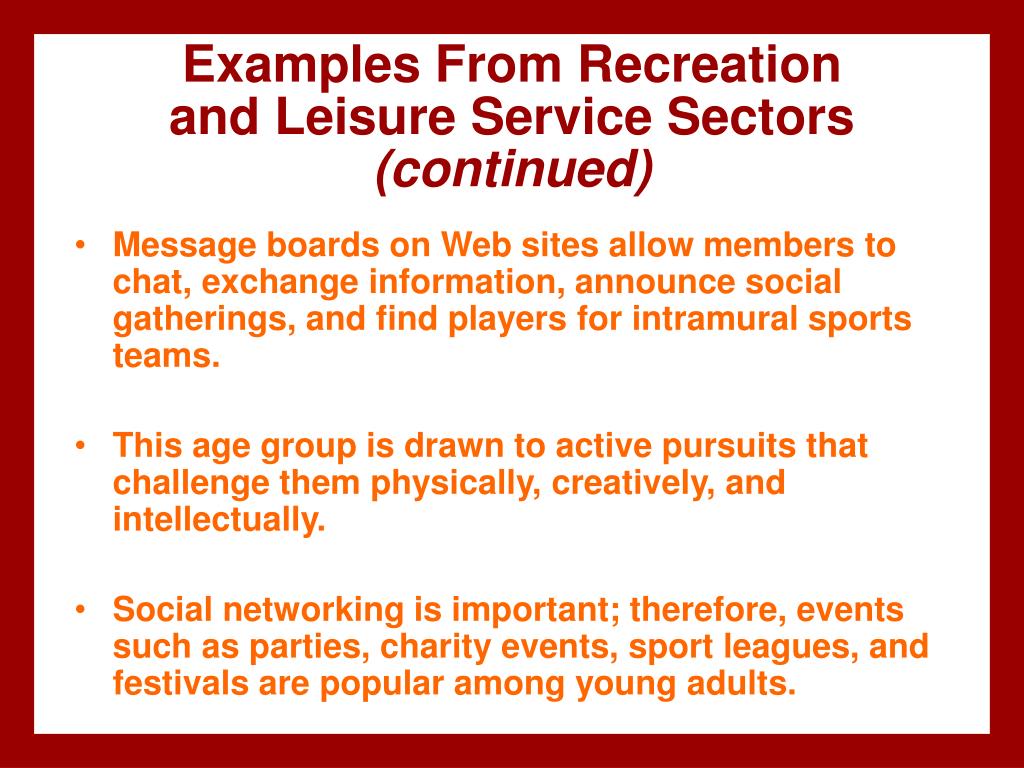 Examples From Recreation and Leisure Service Sectors (continued)

• Message boards on Web sites allow members to chat, exchange information, announce social gatherings, and find players for intramural sports teams.

• This age group is drawn to active pursuits that challenge them physically, creatively, and intellectually.

• Social networking is important; therefore, events such as parties, charity events, sport leagues, and festivals are popular among young adults.